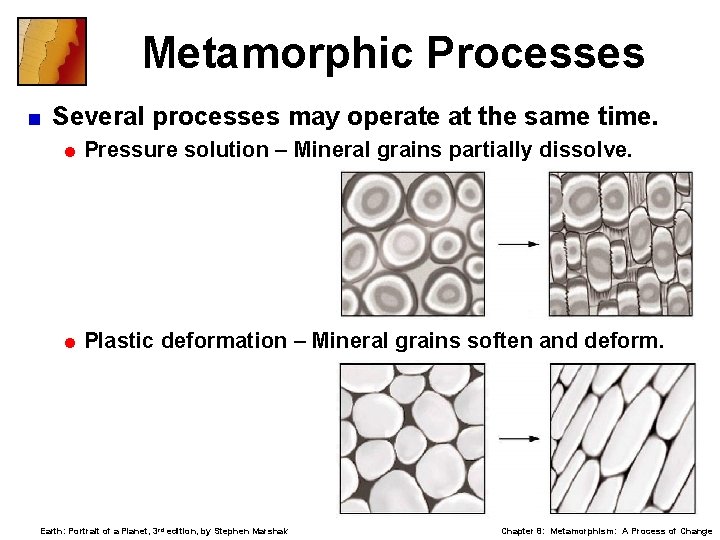 Metamorphic Processes

Several processes may operate at the same time.

Pressure solution – Mineral grains partially dissolve.

Plastic deformation – Mineral grains soften and deform.

Earth: Portrait of a Planet, 3rd edition, by Stephen Marshak

Chapter 8: Metamorphism: A Process of Change